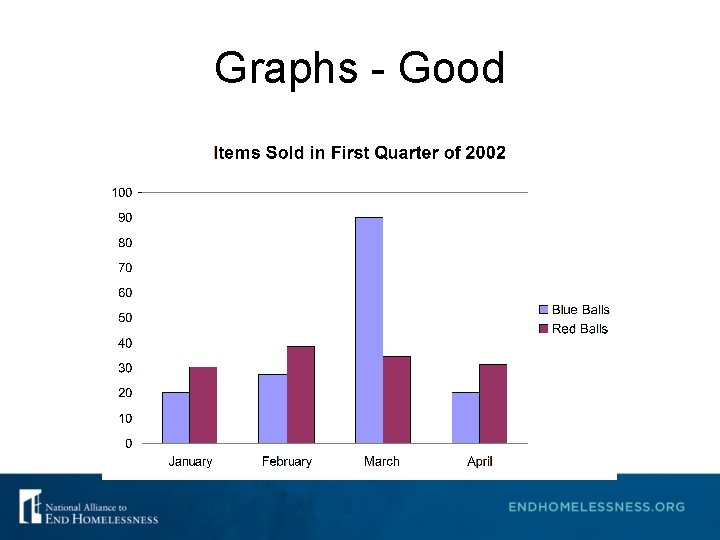 Graphs - Good

Items Sold in First Quarter of 2002

100
90
80
70
60
50
40
30
20
10
0

January
February
March
April

Blue Balls
Red Balls

National Alliance to
END HOMELESSNESS

ENDHOMELESSNESS.ORG